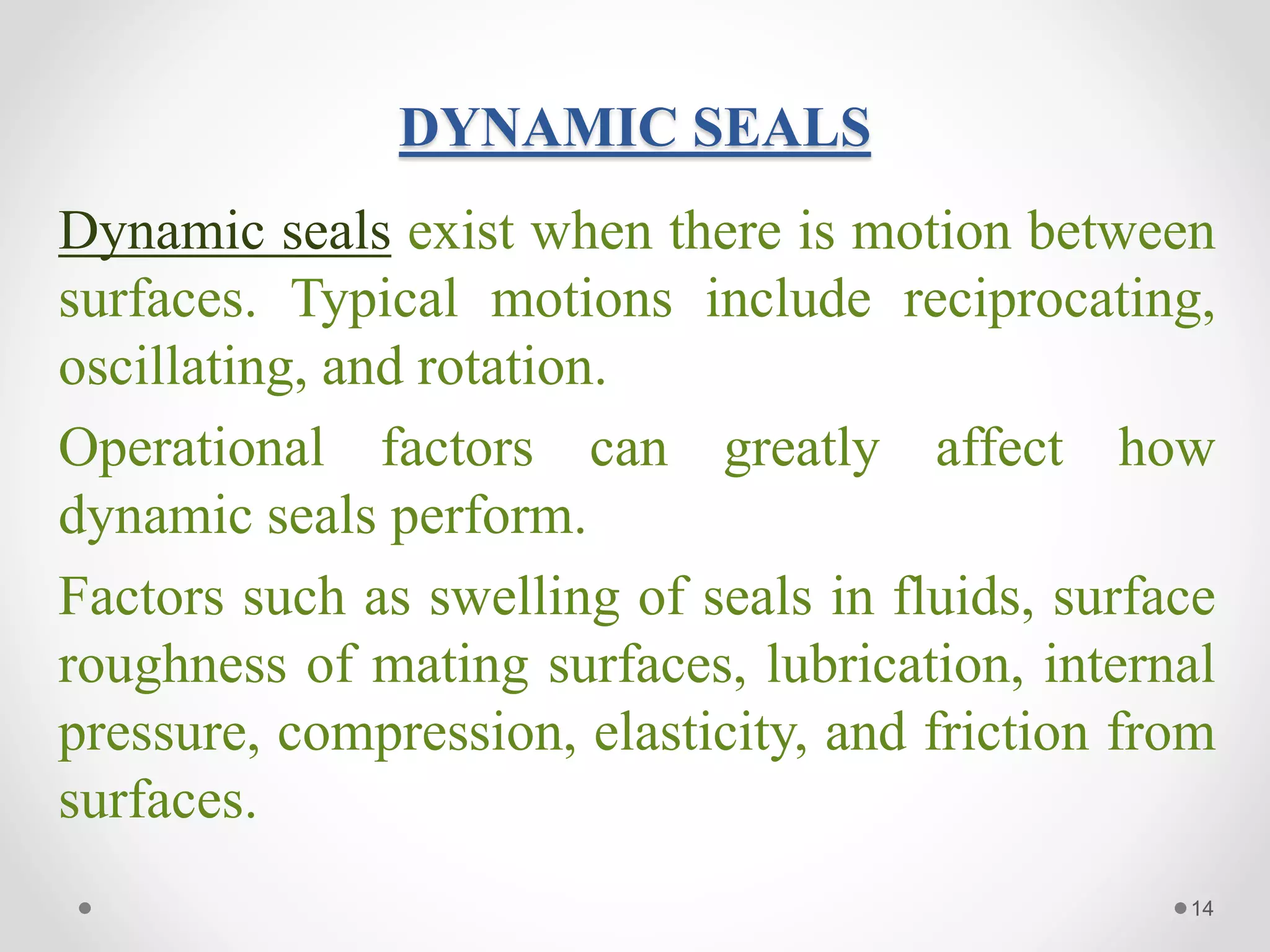 DYNAMIC SEALS

Dynamic seals exist when there is motion between surfaces. Typical motions include reciprocating, oscillating, and rotation.

Operational factors can greatly affect how dynamic seals perform.

Factors such as swelling of seals in fluids, surface roughness of mating surfaces, lubrication, internal pressure, compression, elasticity, and friction from surfaces.

14